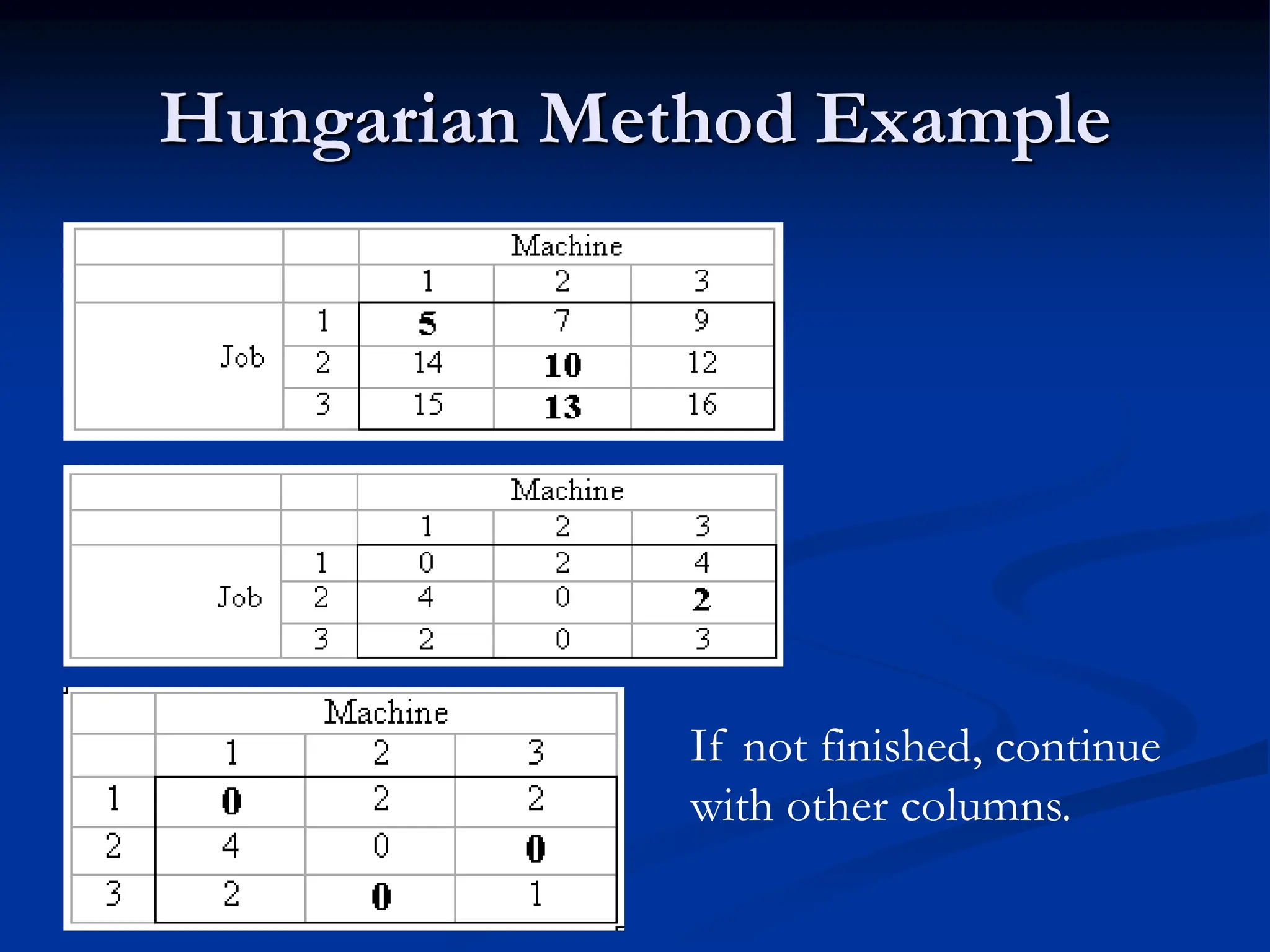 Hungarian Method Example

| | | Machine | | |
|---|---|---|---|---|
| | | 1 | 2 | 3 |
| Job | 1 | **5** | 7 | 9 |
| | 2 | 14 | **10** | 12 |
| | 3 | 15 | **13** | 16 |

| | | Machine | | |
|---|---|---|---|---|
| | | 1 | 2 | 3 |
| Job | 1 | 0 | 2 | 4 |
| | 2 | 4 | 0 | **2** |
| | 3 | 2 | 0 | 3 |

| | Machine | | |
|---|---|---|---|
| | 1 | 2 | 3 |
| 1 | **0** | 2 | 2 |
| 2 | 4 | 0 | **0** |
| 3 | 2 | **0** | 1 |

If not finished, continue with other columns.